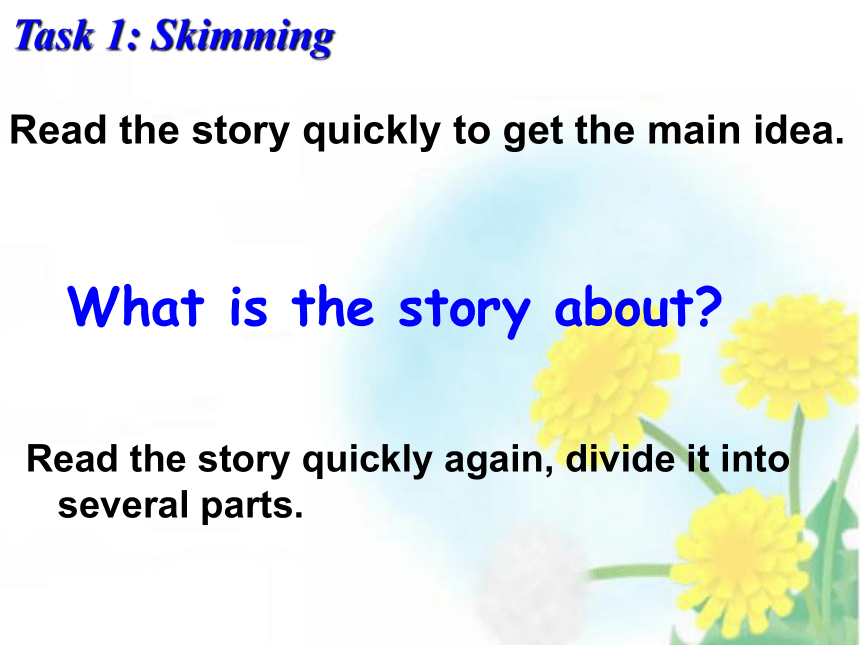 Task 1: Skimming

Read the story quickly to get the main idea.

What is the story about?

Read the story quickly again, divide it into several parts.